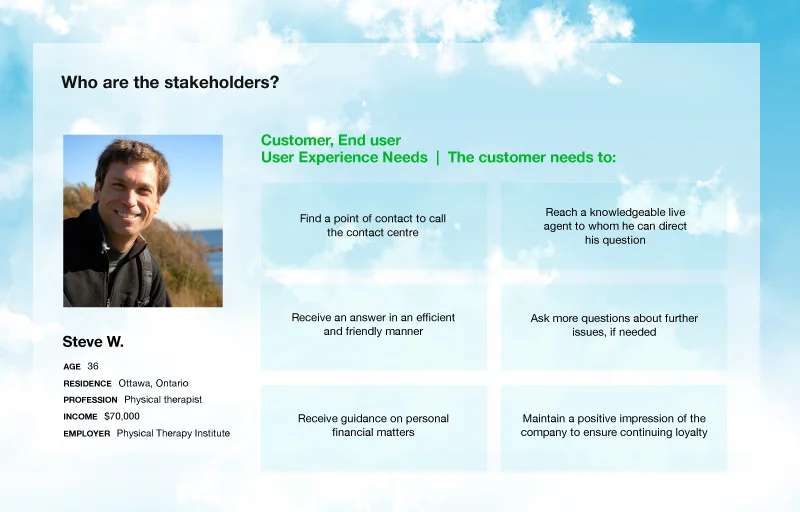 Who are the stakeholders?

Steve W.

AGE 36
RESIDENCE Ottawa, Ontario
PROFESSION Physical therapist
INCOME $70,000
EMPLOYER Physical Therapy Institute

Customer, End user
User Experience Needs | The customer needs to:

Find a point of contact to call the contact centre

Reach a knowledgeable live agent to whom he can direct his question

Receive an answer in an efficient and friendly manner

Ask more questions about further issues, if needed

Receive guidance on personal financial matters

Maintain a positive impression of the company to ensure continuing loyalty